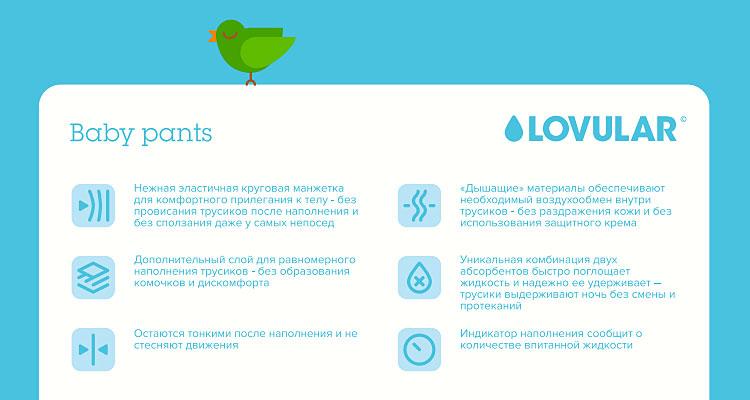 Baby pants

LOVULAR©

Нежная эластичная круговая манжетка для комфортного прилегания к телу - без провисания трусиков после наполнения и без сползания даже у самых непосед

Дополнительный слой для равномерного наполнения трусиков - без образования комочков и дискомфорта

Остаются тонкими после наполнения и не стесняют движения

«Дышащие» материалы обеспечивают необходимый воздухообмен внутри трусиков - без раздражения кожи и без использования защитного крема

Уникальная комбинация двух абсорбентов быстро поглощает жидкость и надежно ее удерживает — трусики выдерживают ночь без смены и протеканий

Индикатор наполнения сообщит о количестве впитанной жидкости